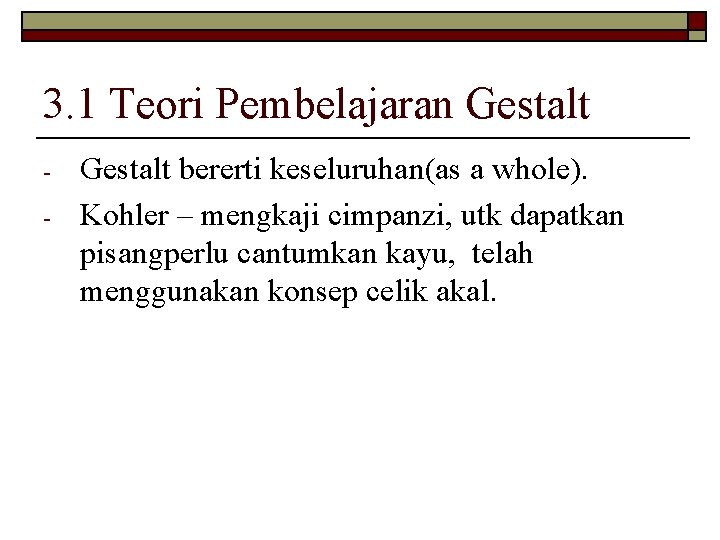 3.1 Teori Pembelajaran Gestalt

- Gestalt bererti keseluruhan(as a whole).
- Kohler – mengkaji cimpanzi, utk dapatkan pisangperlu cantumkan kayu, telah menggunakan konsep celik akal.